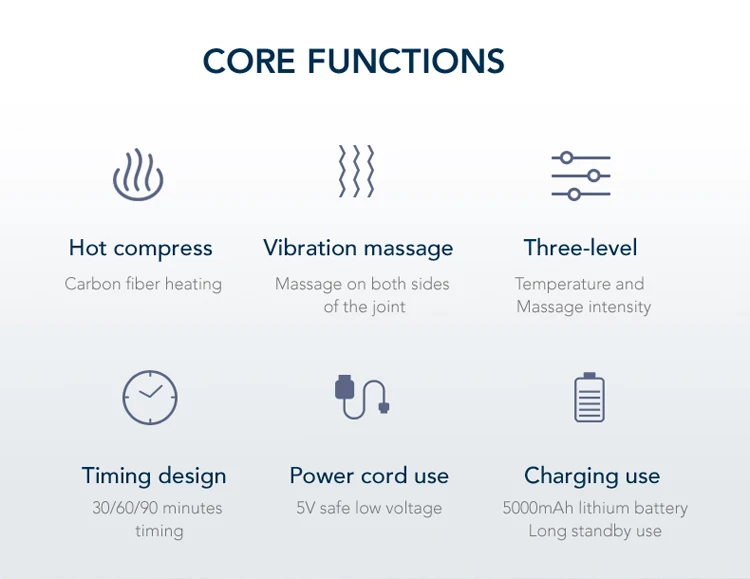 CORE FUNCTIONS

Hot compress
Carbon fiber heating

Vibration massage
Massage on both sides of the joint

Three-level
Temperature and Massage intensity

Timing design
30/60/90 minutes timing

Power cord use
5V safe low voltage

Charging use
5000mAh lithium battery Long standby use